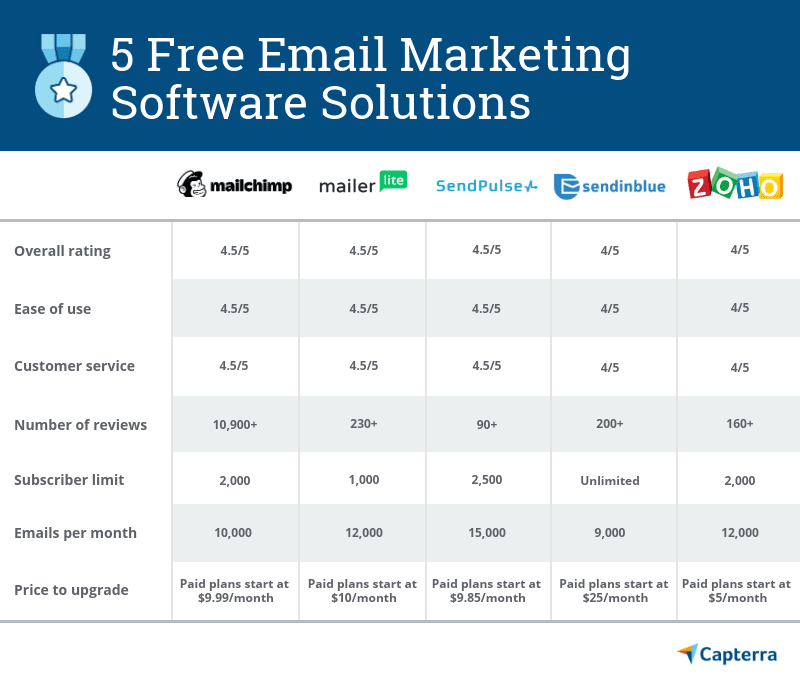 5 Free Email Marketing Software Solutions

| | mailchimp | mailer lite | SendPulse | sendinblue | ZOHO |
|---|---|---|---|---|---|
| Overall rating | 4.5/5 | 4.5/5 | 4.5/5 | 4/5 | 4/5 |
| Ease of use | 4.5/5 | 4.5/5 | 4.5/5 | 4/5 | 4/5 |
| Customer service | 4.5/5 | 4.5/5 | 4.5/5 | 4/5 | 4/5 |
| Number of reviews | 10,900+ | 230+ | 90+ | 200+ | 160+ |
| Subscriber limit | 2,000 | 1,000 | 2,500 | Unlimited | 2,000 |
| Emails per month | 10,000 | 12,000 | 15,000 | 9,000 | 12,000 |
| Price to upgrade | Paid plans start at \$9.99/month | Paid plans start at \$10/month | Paid plans start at \$9.85/month | Paid plans start at \$25/month | Paid plans start at \$5/month |

Capterra